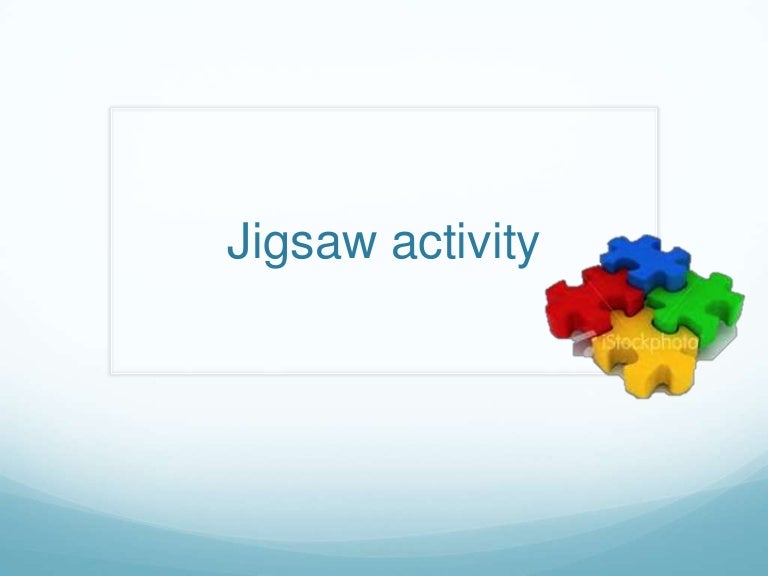 Jigsaw activity

iStockphoto